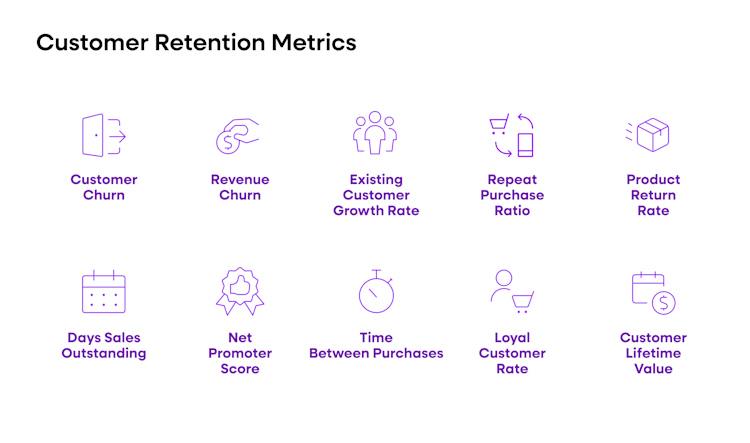 Customer Retention Metrics

Customer Churn

Revenue Churn

Existing Customer Growth Rate

Repeat Purchase Ratio

Product Return Rate

Days Sales Outstanding

Net Promoter Score

Time Between Purchases

Loyal Customer Rate

Customer Lifetime Value